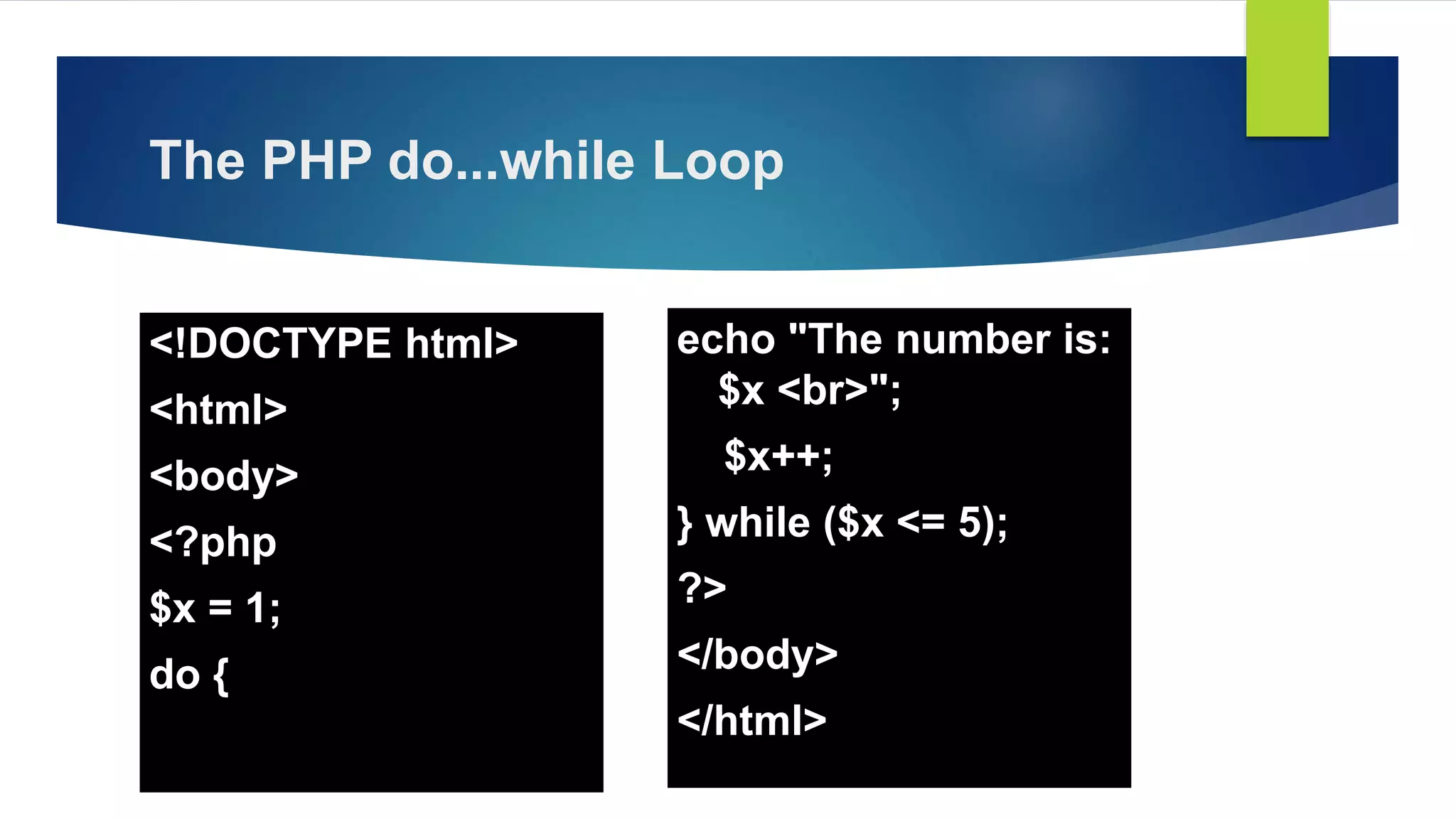 The PHP do...while Loop

<!DOCTYPE html>

<html>

<body>

<?php

$x = 1;

do {

echo "The number is: $x <br>";

$x++;

} while ($x <= 5);

?>

</body>

</html>